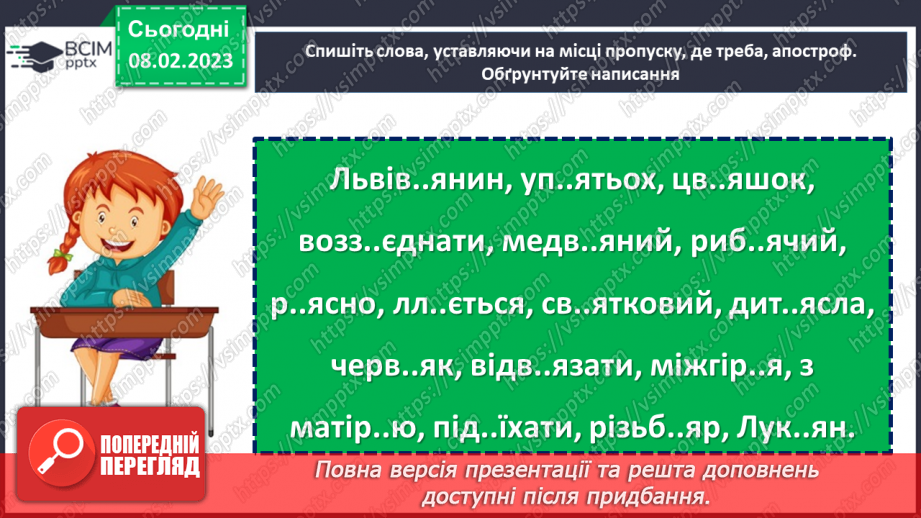 ВСІМ pptx

Сьогодні 08.02.2023

Спишіть слова, уставляючи на місці пропуску, де треба, апостроф. Обґрунтуйте написання

Львів..янин, уп..ятьох, цв..яшок, возз..єднати, медв..яний, риб..ячий, р..ясно, лл..ється, св..ятковий, дит..ясла, черв..як, відв..язати, міжгір..я, з матір..ю, під..їхати, різьб..яр, Лук..ян.

ПОПЕРЕДНІЙ ПЕРЕГЛЯД

Повна версія презентації та решта доповнень доступні після придбання.

https://vsimpptx.com